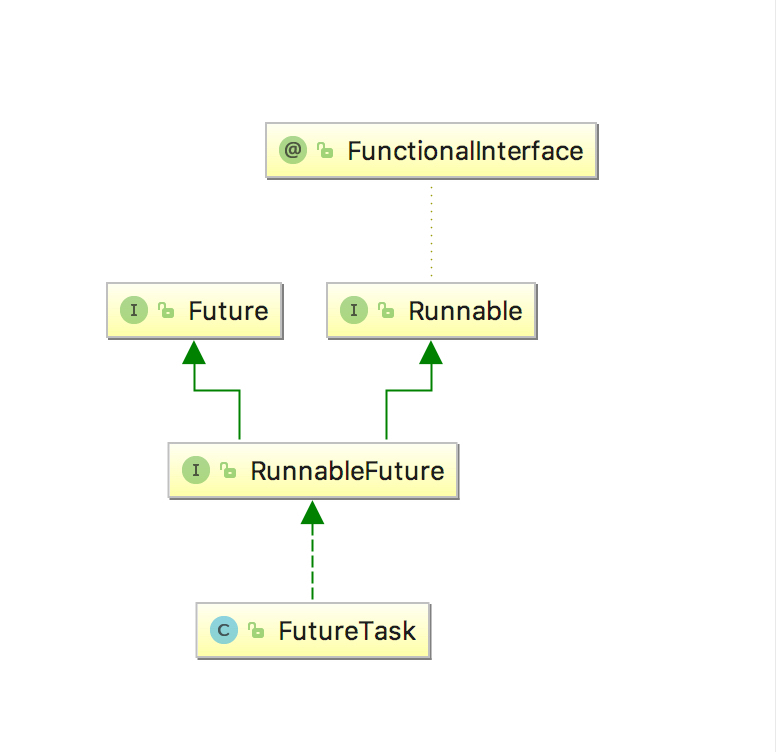 @ FunctionalInterface

I Future

I Runnable

I RunnableFuture

C FutureTask